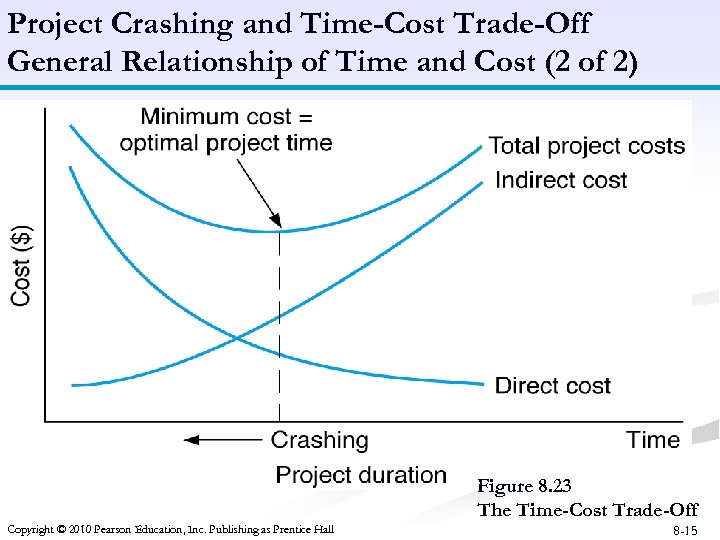 Project Crashing and Time-Cost Trade-Off
General Relationship of Time and Cost (2 of 2)

Minimum cost = optimal project time

Total project costs

Indirect cost

Cost ($)

Direct cost

Crashing

Time

Project duration

Figure 8.23
The Time-Cost Trade-Off

Copyright © 2010 Pearson Education, Inc. Publishing as Prentice Hall

8-15